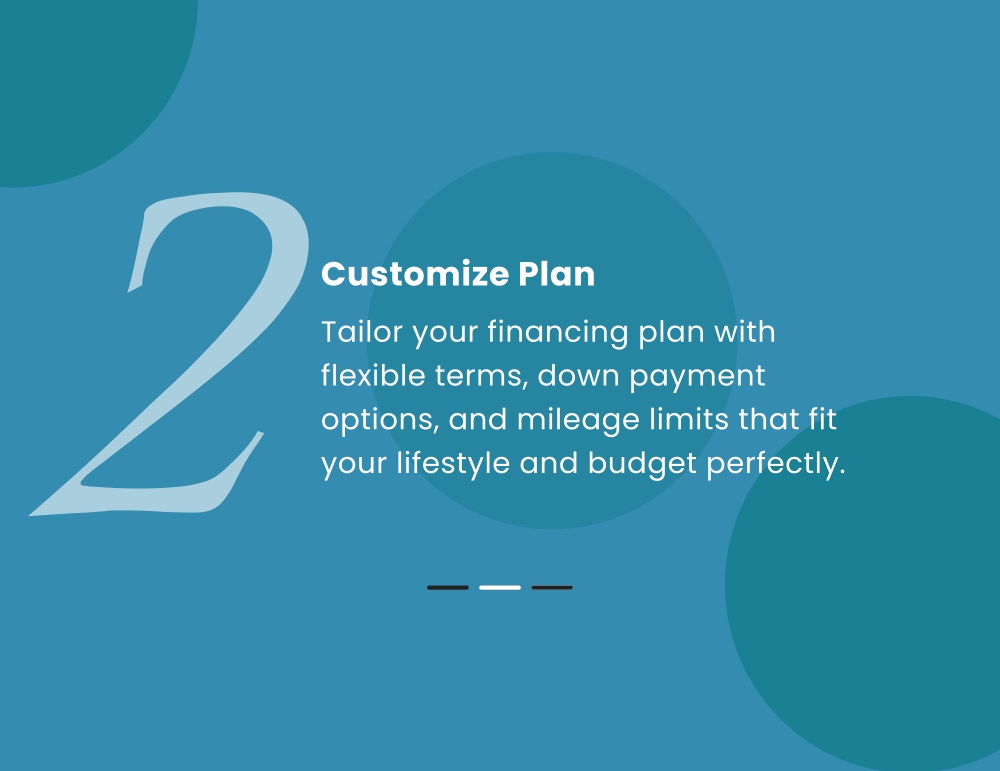 2

Customize Plan

Tailor your financing plan with flexible terms, down payment options, and mileage limits that fit your lifestyle and budget perfectly.